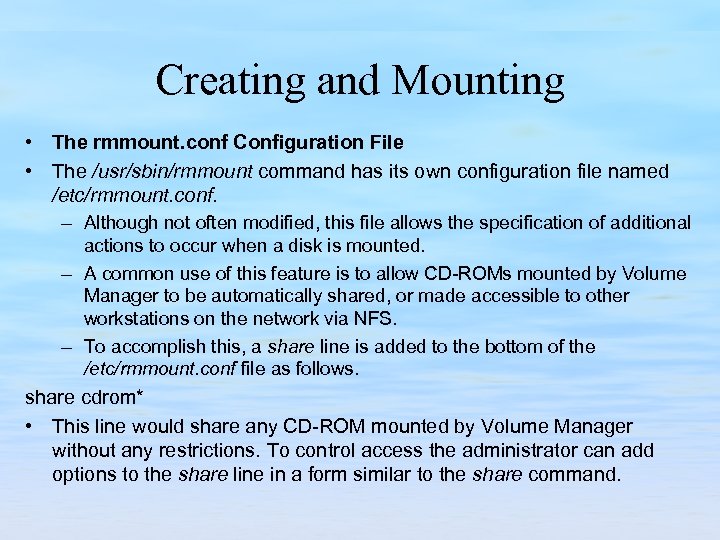 Creating and Mounting

• The rmmount.conf Configuration File

• The /usr/sbin/rmmount command has its own configuration file named /etc/rmmount.conf.

– Although not often modified, this file allows the specification of additional actions to occur when a disk is mounted.

– A common use of this feature is to allow CD-ROMs mounted by Volume Manager to be automatically shared, or made accessible to other workstations on the network via NFS.

– To accomplish this, a share line is added to the bottom of the /etc/rmmount.conf file as follows.

share cdrom*

• This line would share any CD-ROM mounted by Volume Manager without any restrictions. To control access the administrator can add options to the share line in a form similar to the share command.